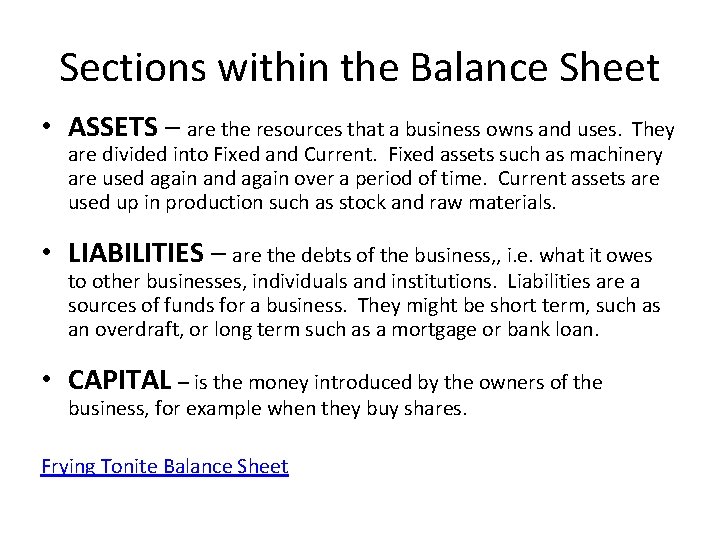 Sections within the Balance Sheet

• ASSETS – are the resources that a business owns and uses. They are divided into Fixed and Current. Fixed assets such as machinery are used again and again over a period of time. Current assets are used up in production such as stock and raw materials.

• LIABILITIES – are the debts of the business,, i.e. what it owes to other businesses, individuals and institutions. Liabilities are a sources of funds for a business. They might be short term, such as an overdraft, or long term such as a mortgage or bank loan.

• CAPITAL – is the money introduced by the owners of the business, for example when they buy shares.

Frying Tonite Balance Sheet